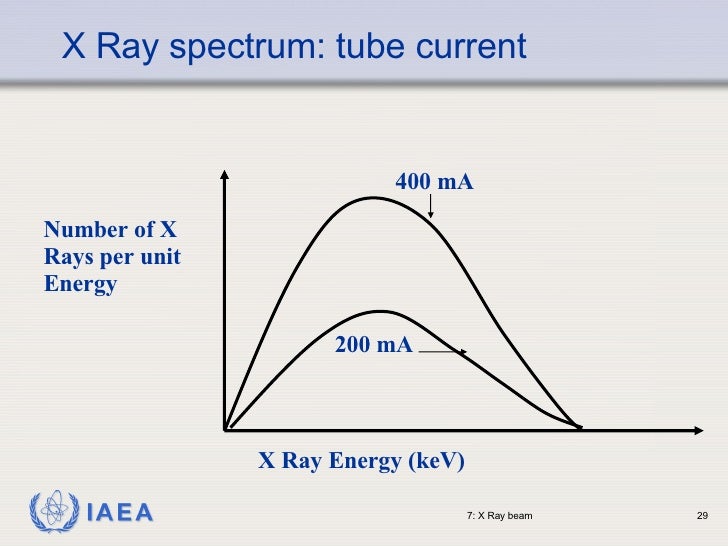 X Ray spectrum: tube current

Number of X Rays per unit Energy

400 mA

200 mA

X Ray Energy (keV)

IAEA

7: X Ray beam

29